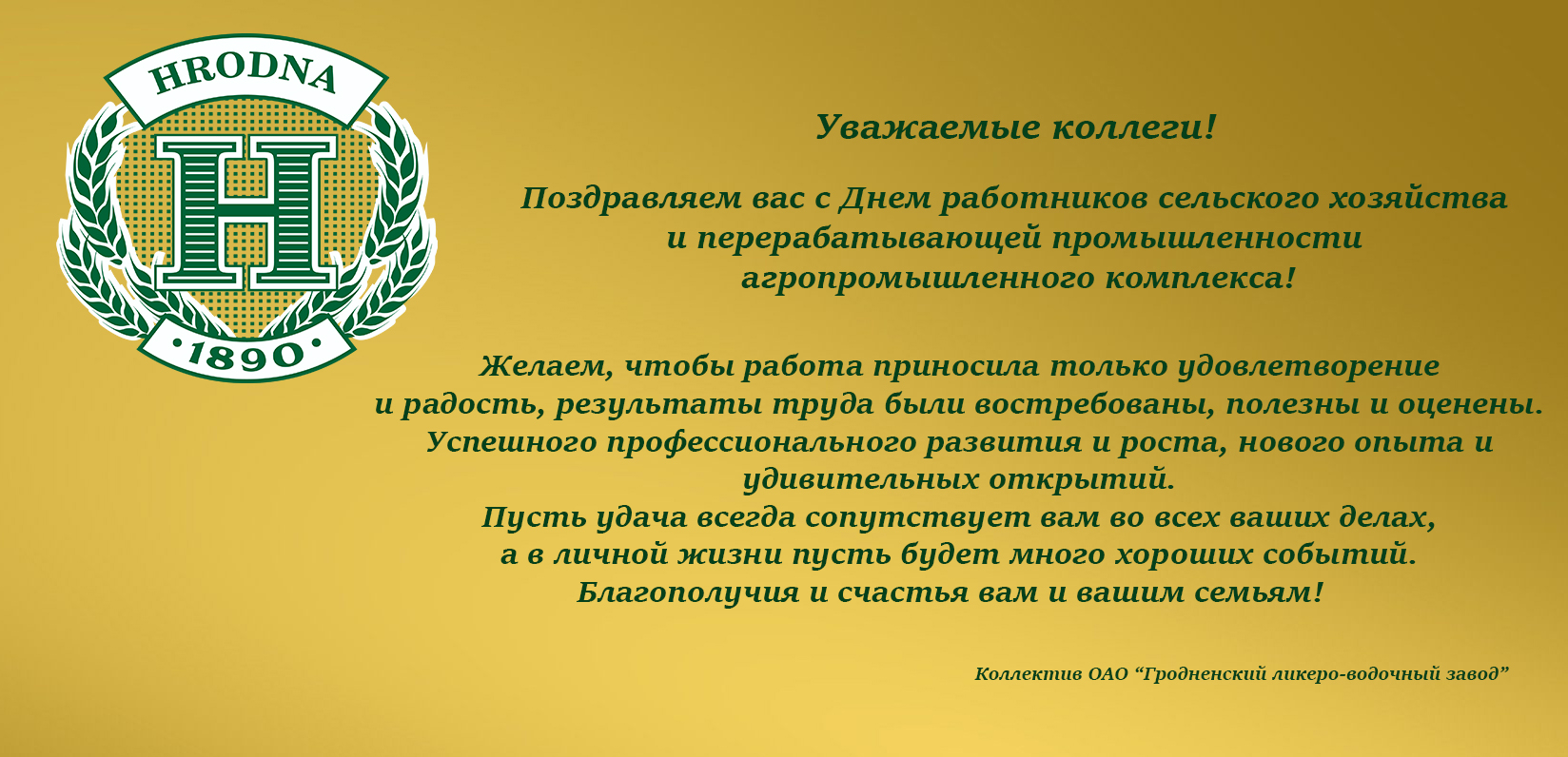 HRODNA

H

·1890·

Уважаемые коллеги!

Поздравляем вас с Днем работников сельского хозяйства и перерабатывающей промышленности агропромышленного комплекса!

Желаем, чтобы работа приносила только удовлетворение и радость, результаты труда были востребованы, полезны и оценены. Успешного профессионального развития и роста, нового опыта и удивительных открытий.
Пусть удача всегда сопутствует вам во всех ваших делах, а в личной жизни пусть будет много хороших событий.
Благополучия и счастья вам и вашим семьям!

Коллектив ОАО “Гродненский ликеро-водочный завод”